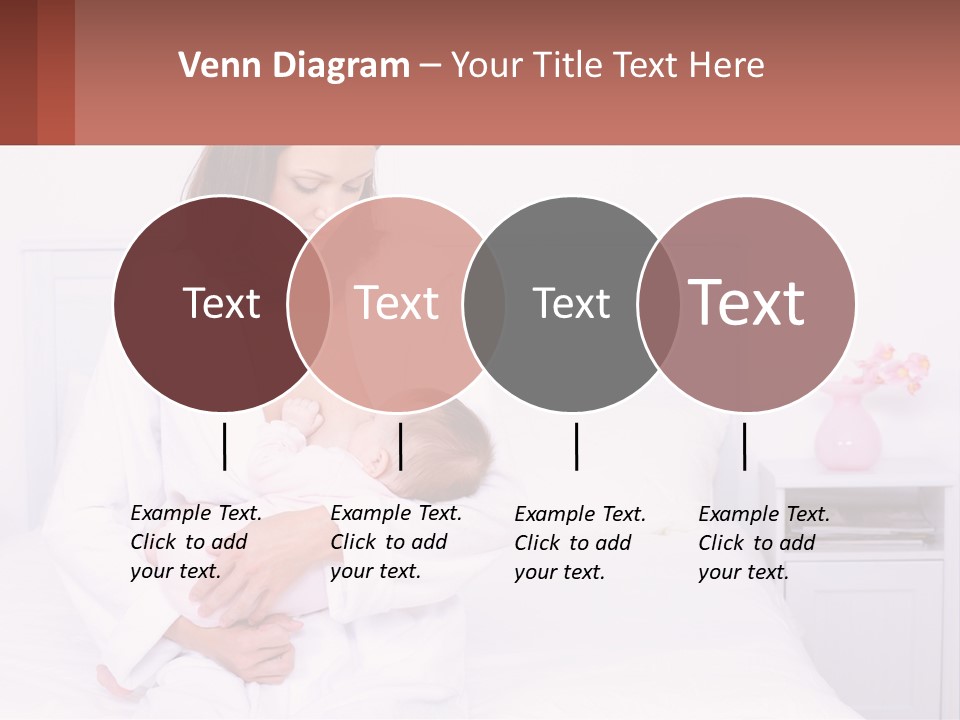 Venn Diagram – Your Title Text Here

Text

Text

Text

Text

Example Text. Click to add your text.

Example Text. Click to add your text.

Example Text. Click to add your text.

Example Text. Click to add your text.